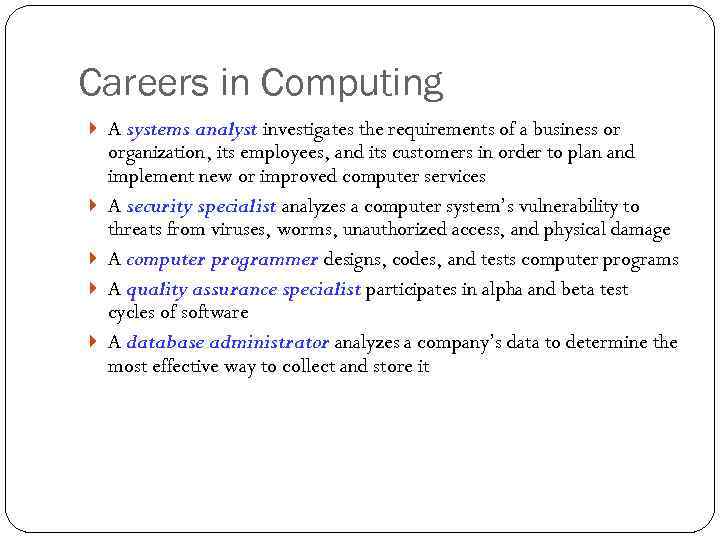 Careers in Computing

A systems analyst investigates the requirements of a business or organization, its employees, and its customers in order to plan and implement new or improved computer services

A security specialist analyzes a computer system's vulnerability to threats from viruses, worms, unauthorized access, and physical damage

A computer programmer designs, codes, and tests computer programs

A quality assurance specialist participates in alpha and beta test cycles of software

A database administrator analyzes a company's data to determine the most effective way to collect and store it